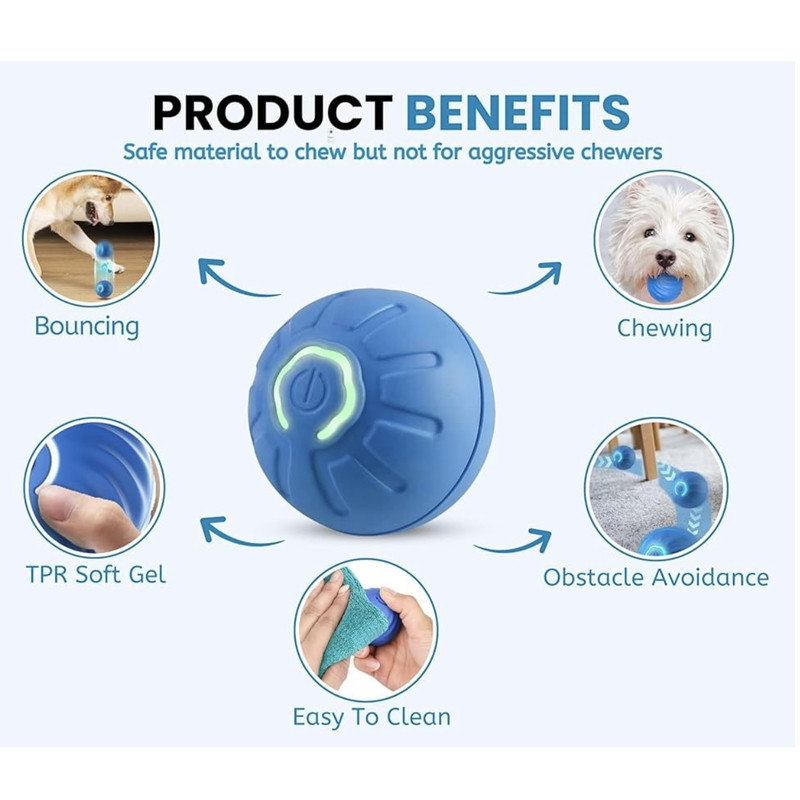 PRODUCT BENEFITS
Safe material to chew but not for aggressive chewers

Bouncing

Chewing

TPR Soft Gel

Obstacle Avoidance

Easy To Clean